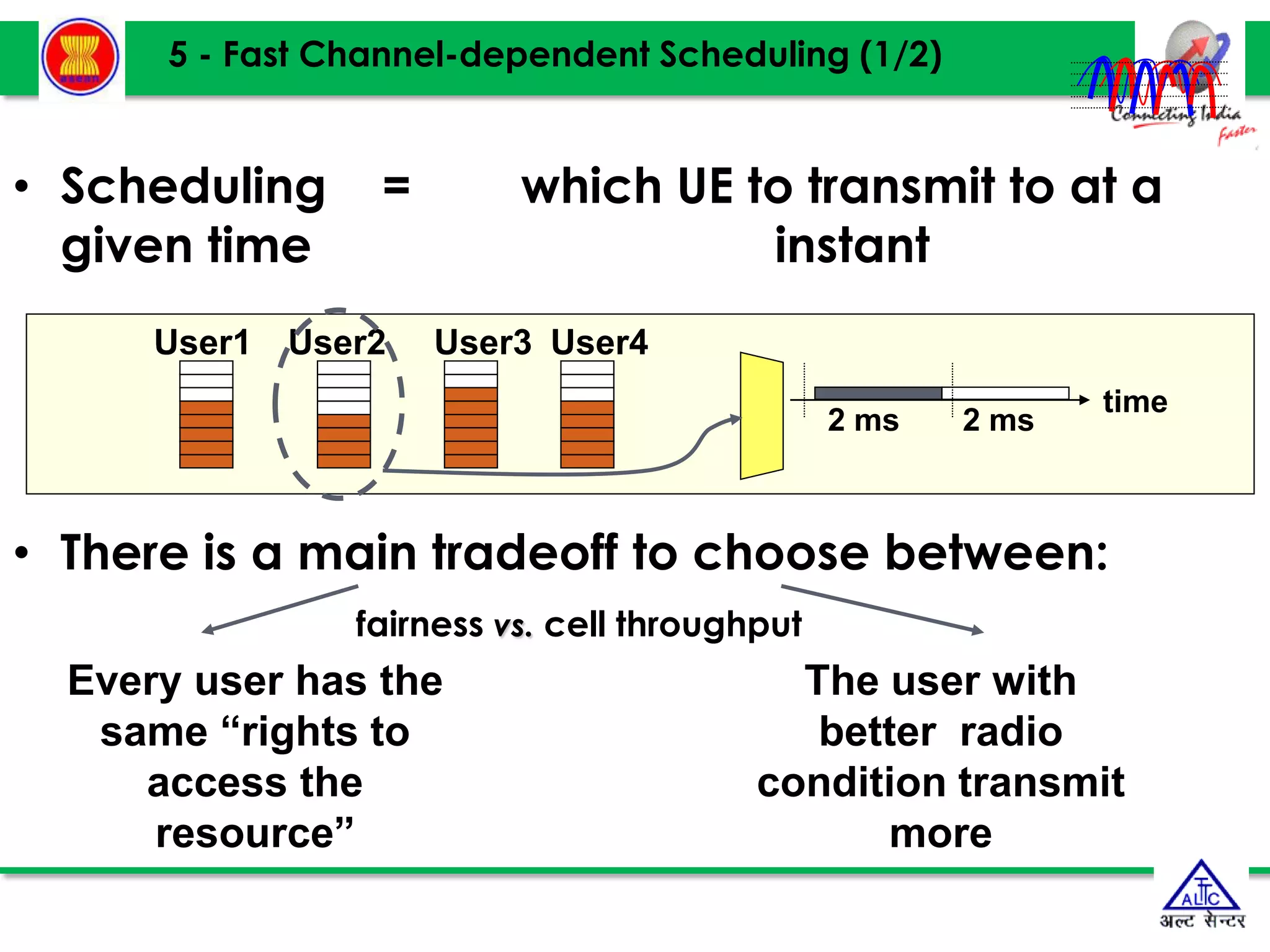 5 - Fast Channel-dependent Scheduling (1/2)

Connecting India faster

• Scheduling = which UE to transmit to at a given time instant

User1 User2 User3 User4

2 ms 2 ms time

• There is a main tradeoff to choose between:

fairness vs. cell throughput

Every user has the same “rights to access the resource”

The user with better radio condition transmit more

ALTTC
अल्ट सेन्टर